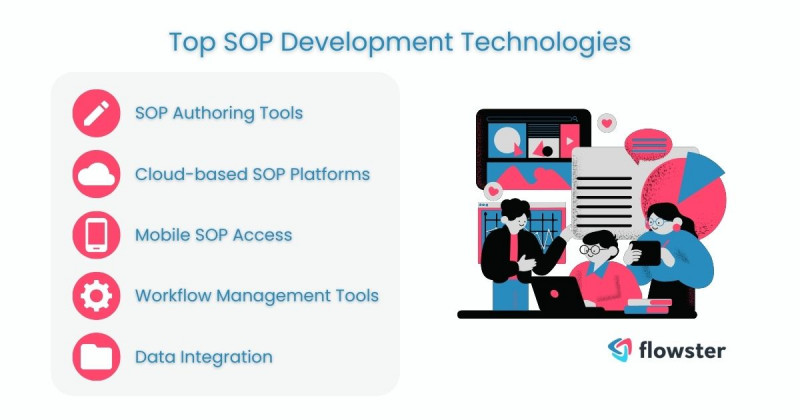 Top SOP Development Technologies

SOP Authoring Tools

Cloud-based SOP Platforms

Mobile SOP Access

Workflow Management Tools

Data Integration

flowster